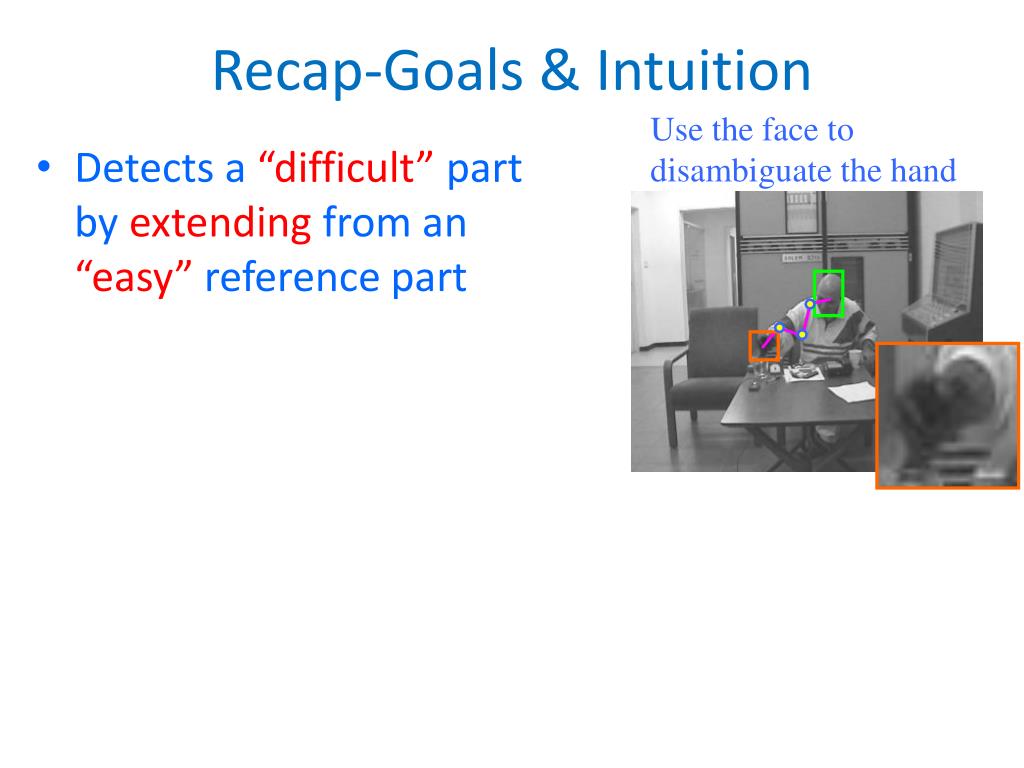 Recap-Goals & Intuition

• Detects a “difficult” part by extending from an “easy” reference part

Use the face to disambiguate the hand